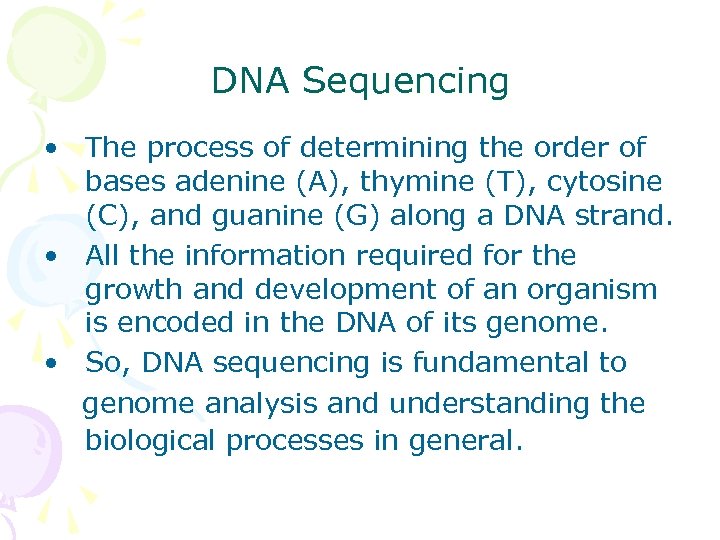 DNA Sequencing

• The process of determining the order of bases adenine (A), thymine (T), cytosine (C), and guanine (G) along a DNA strand.
• All the information required for the growth and development of an organism is encoded in the DNA of its genome.
• So, DNA sequencing is fundamental to genome analysis and understanding the biological processes in general.